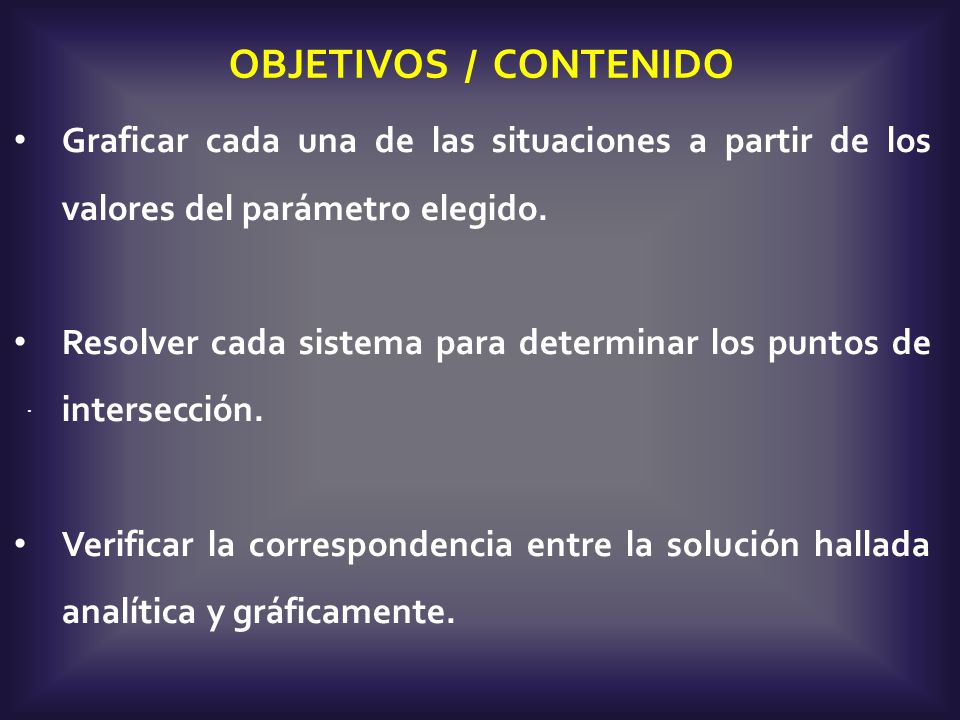 OBJETIVOS / CONTENIDO

• Graficar cada una de las situaciones a partir de los valores del parámetro elegido.

• Resolver cada sistema para determinar los puntos de intersección.

• Verificar la correspondencia entre la solución hallada analítica y gráficamente.